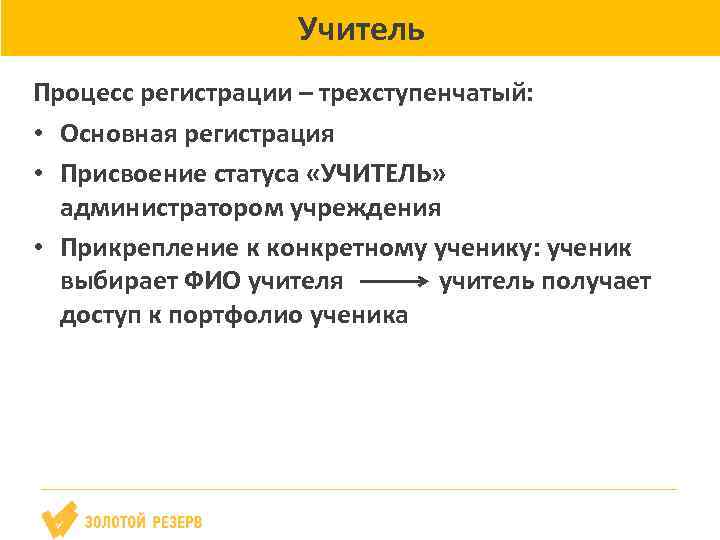 Учитель

Процесс регистрации – трехступенчатый:

• Основная регистрация
• Присвоение статуса «УЧИТЕЛЬ» администратором учреждения
• Прикрепление к конкретному ученику: ученик выбирает ФИО учителя → учитель получает доступ к портфолио ученика

ЗОЛОТОЙ РЕЗЕРВ